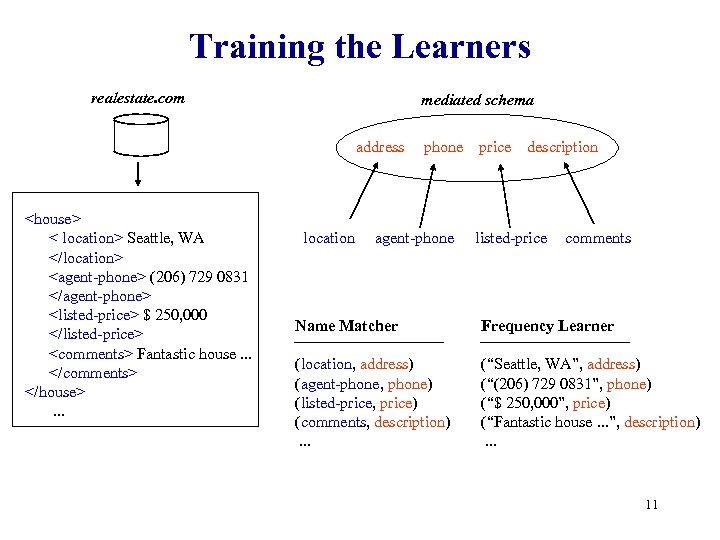 Training the Learners

realestate.com

<house>
< location> Seattle, WA
</location>
<agent-phone> (206) 729 0831
</agent-phone>
<listed-price> $ 250,000
</listed-price>
<comments> Fantastic house ...
</comments>
</house>
...

mediated schema

address phone price description

location agent-phone listed-price comments

Name Matcher

(location, address)
(agent-phone, phone)
(listed-price, price)
(comments, description)
...

Frequency Learner

("Seattle, WA", address)
("(206) 729 0831", phone)
("$ 250,000", price)
("Fantastic house ...", description)
...

11